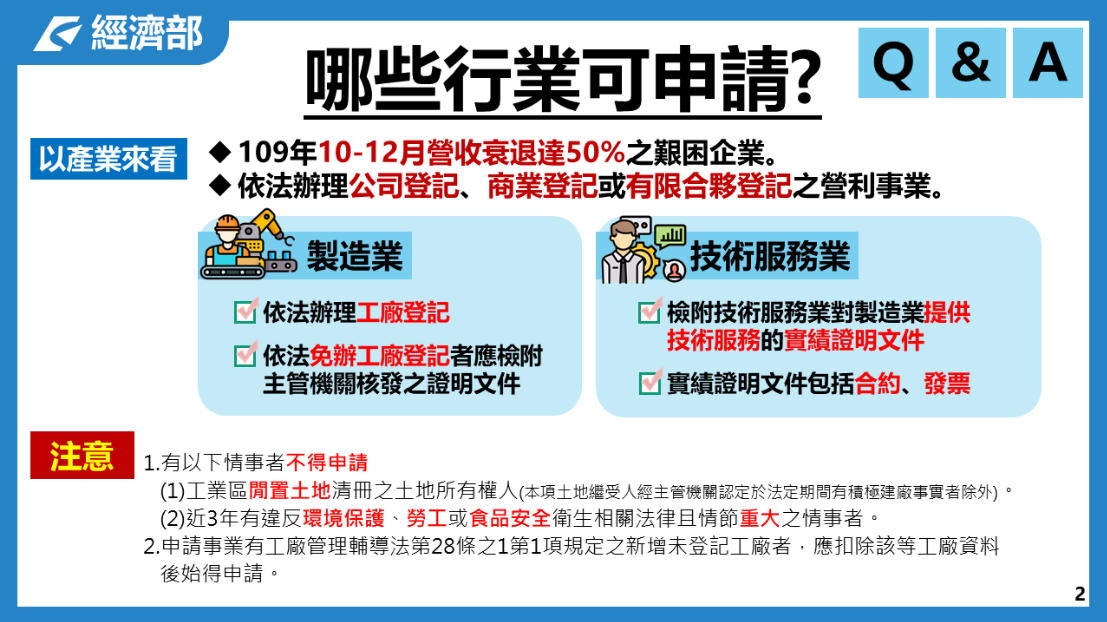 經濟部

哪些行業可申請?

Q & A

以產業來看

◆ 109年10-12月營收衰退達50%之艱困企業。
◆ 依法辦理公司登記、商業登記或有限合夥登記之營利事業。

製造業

依法辦理工廠登記

依法免辦工廠登記者應檢附主管機關核發之證明文件

技術服務業

檢附技術服務業對製造業提供技術服務的實績證明文件

實績證明文件包括合約、發票

注意

1.有以下情事者不得申請
(1)工業區閒置土地清冊之土地所有權人(本項土地繼受人經主管機關認定於法定期間有積極建廠事實者除外)。
(2)近3年有違反環境保護、勞工或食品安全衛生相關法律且情節重大之情事者。
2.申請事業有工廠管理輔導法第28條之1第1項規定之新增未登記工廠者，應扣除該等工廠資料後始得申請。

2